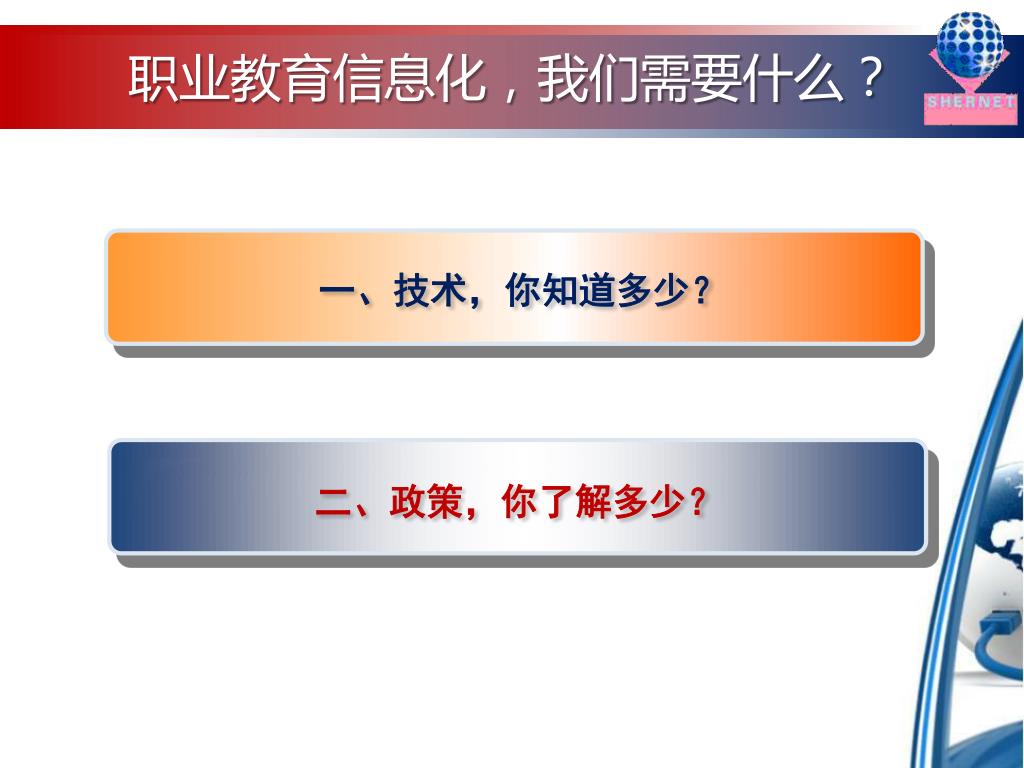 职业教育信息化，我们需要什么？

SHERNET

一、技术，你知道多少？

二、政策，你了解多少？